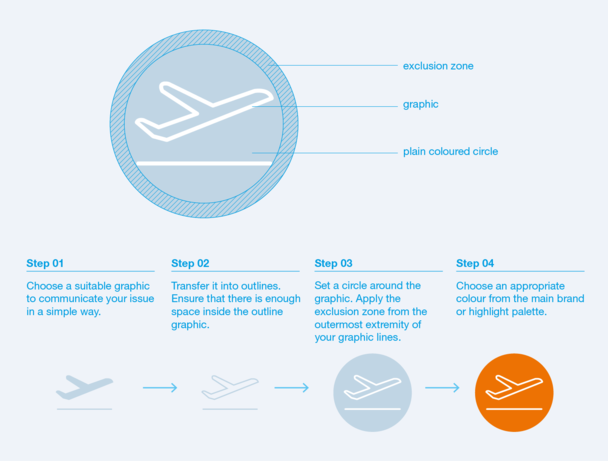 exclusion zone

graphic

plain coloured circle

Step 01

Choose a suitable graphic to communicate your issue in a simple way.

Step 02

Transfer it into outlines. Ensure that there is enough space inside the outline graphic.

Step 03

Set a circle around the graphic. Apply the exclusion zone from the outermost extremity of your graphic lines.

Step 04

Choose an appropriate colour from the main brand or highlight palette.